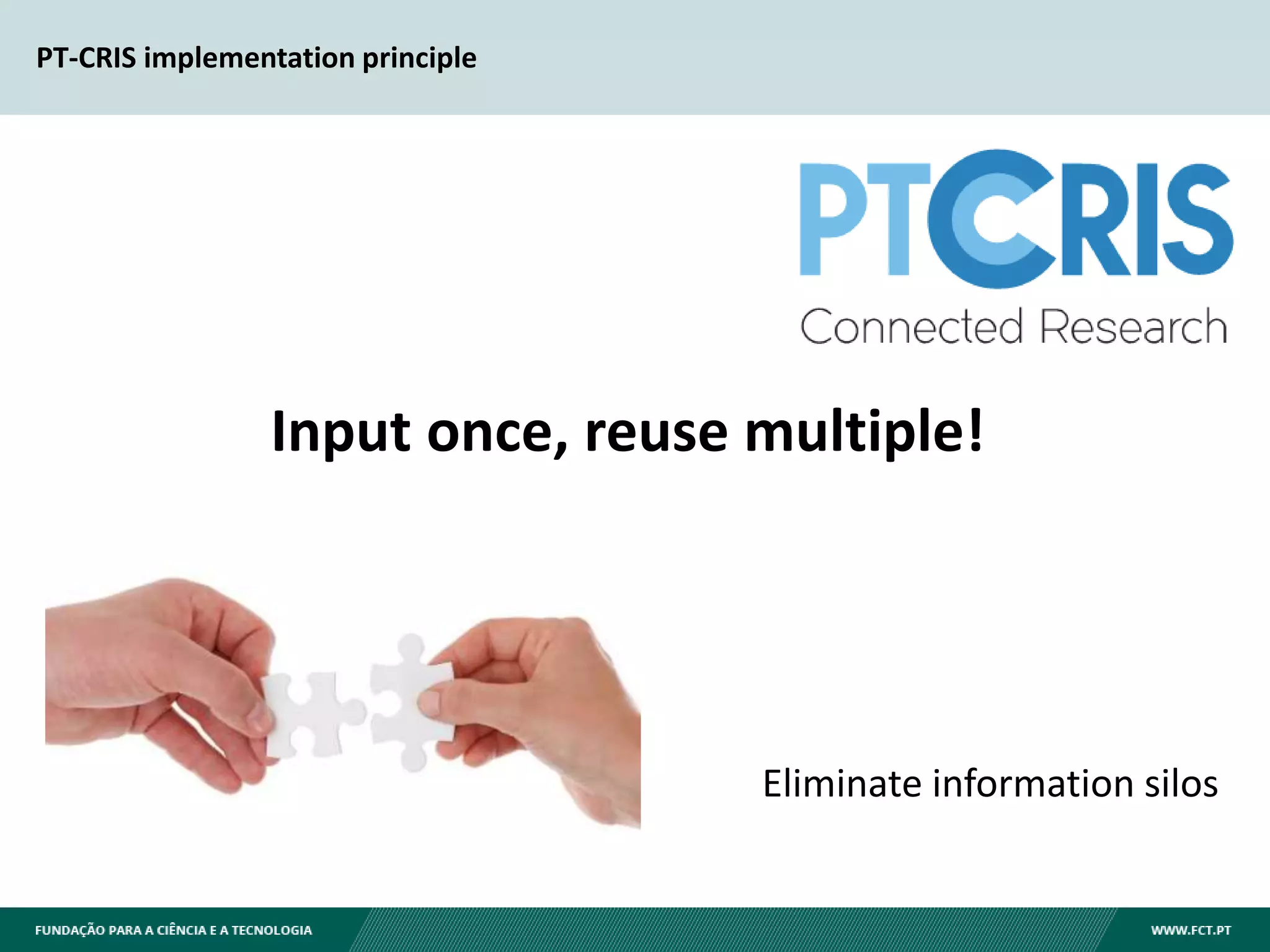 PT-CRIS implementation principle

PTCRIS
Connected Research

Input once, reuse multiple!

Eliminate information silos

FUNDAÇÃO PARA A CIÊNCIA E A TECNOLOGIA

WWW.FCT.PT